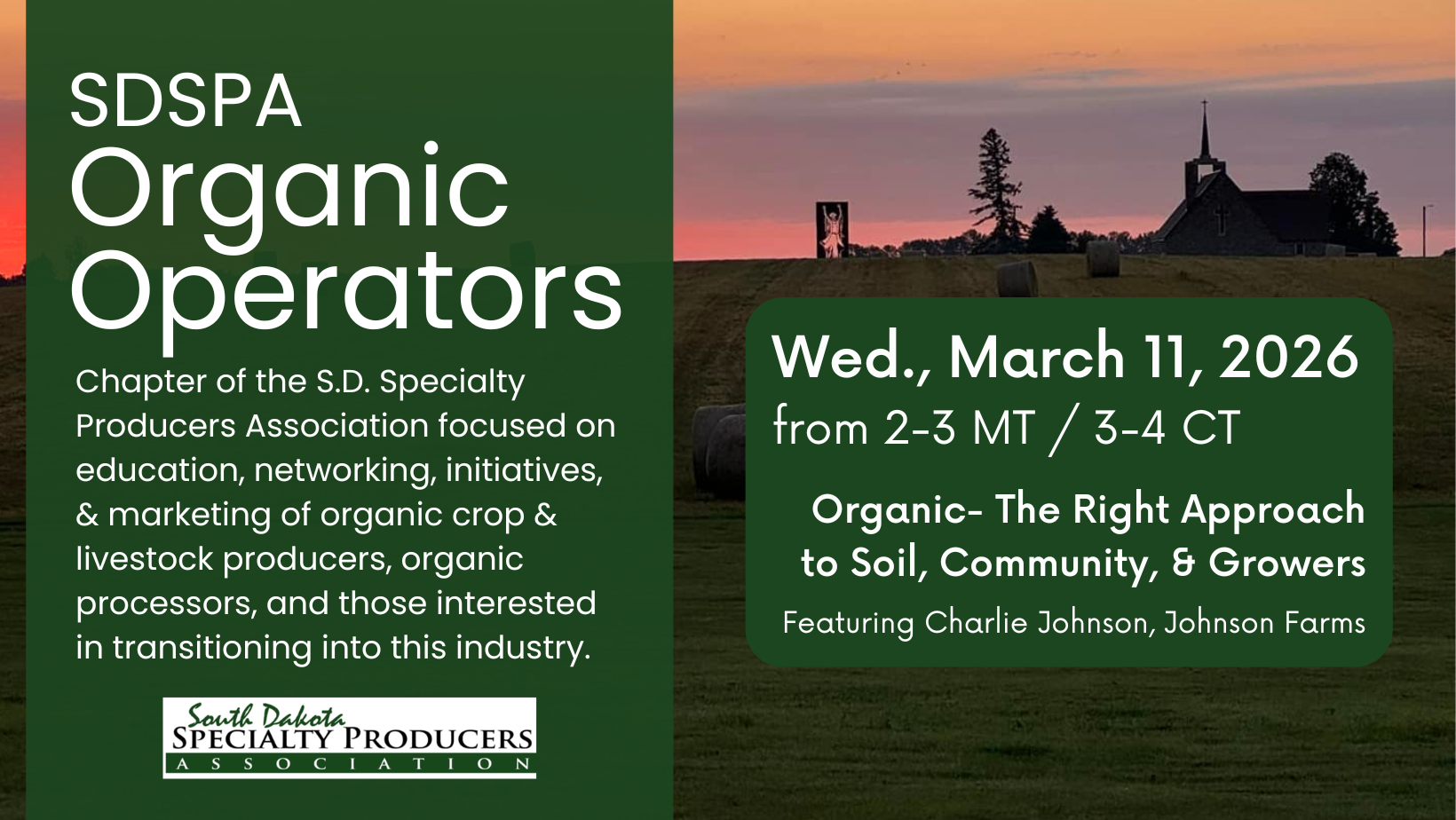 SDSPA
Organic
Operators

Chapter of the S.D. Specialty Producers Association focused on education, networking, initiatives, & marketing of organic crop & livestock producers, organic processors, and those interested in transitioning into this industry.

South Dakota
SPECIALTY PRODUCERS
ASSOCIATION

Wed., March 11, 2026
from 2-3 MT / 3-4 CT

Organic- The Right Approach to Soil, Community, & Growers

Featuring Charlie Johnson, Johnson Farms